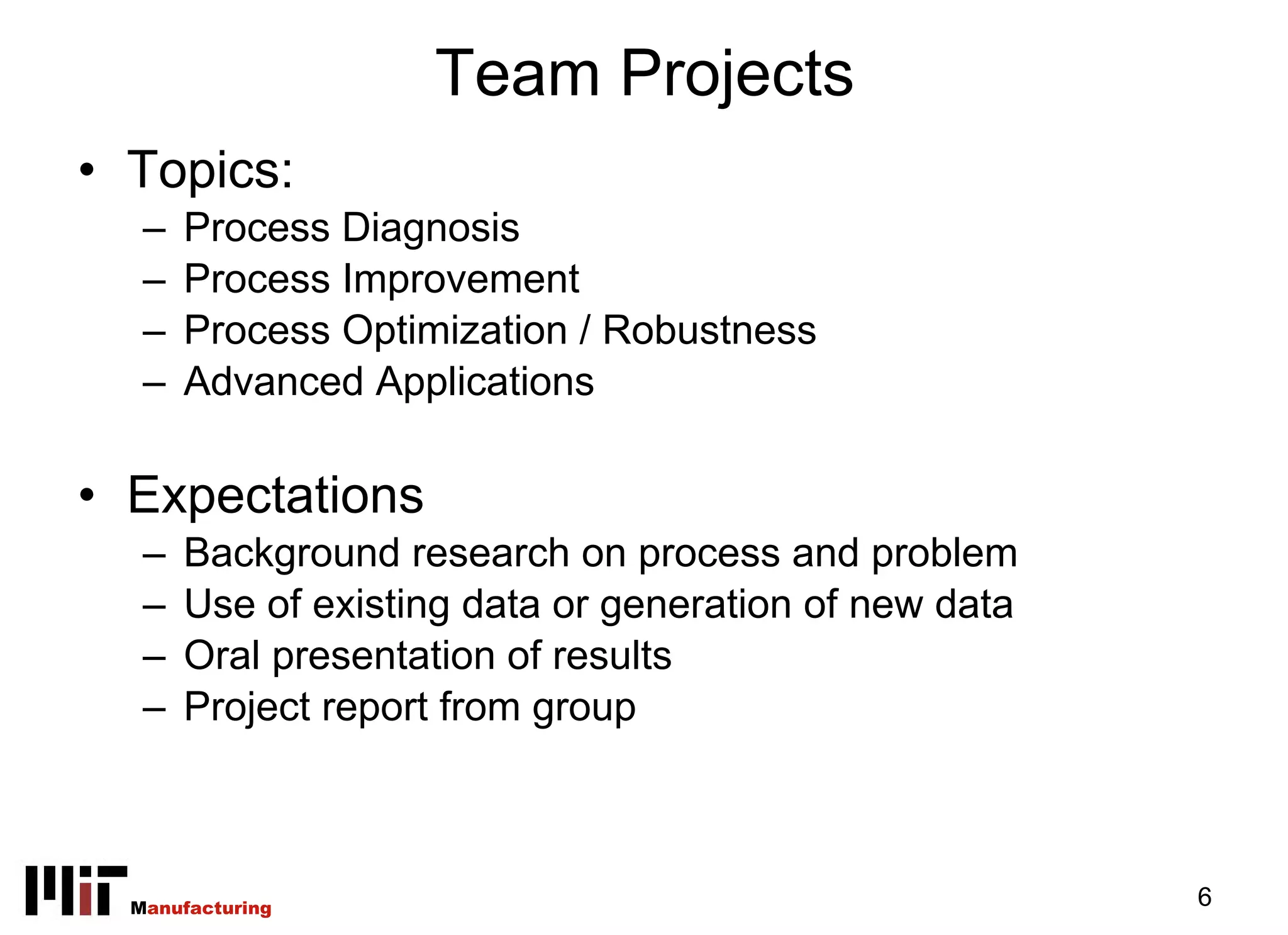 Team Projects

• Topics:
– Process Diagnosis
– Process Improvement
– Process Optimization / Robustness
– Advanced Applications

• Expectations
– Background research on process and problem
– Use of existing data or generation of new data
– Oral presentation of results
– Project report from group

MIT Manufacturing

6